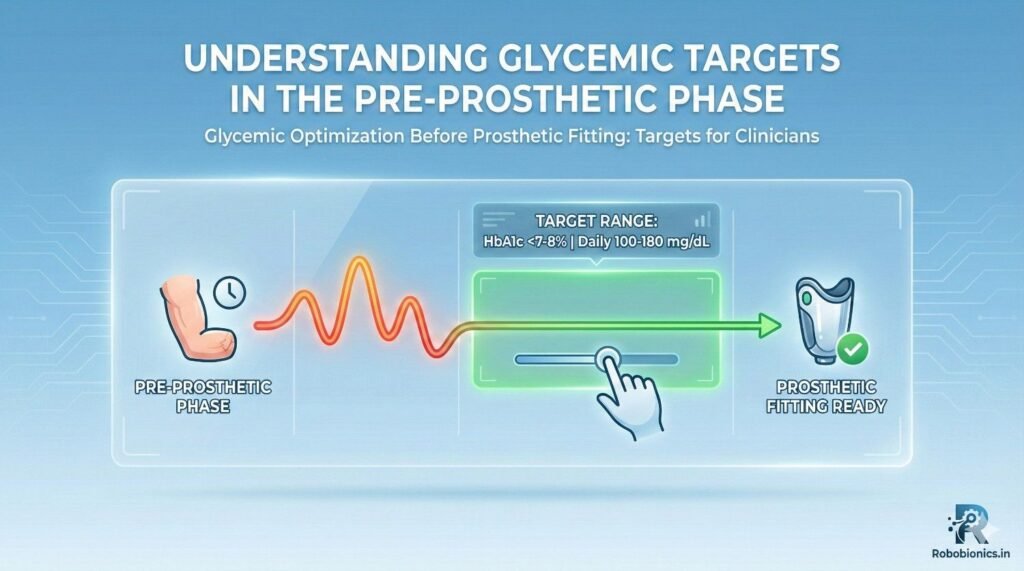 UNDERSTANDING GLYCEMIC TARGETS IN THE PRE-PROSTHETIC PHASE

Glycemic Optimization Before Prosthetic Fitting: Targets for Clinicians

TARGET RANGE:
HbA1c <7-8% | Daily 100-180 mg/dL

PRE-PROSTHETIC PHASE

PROSTHETIC FITTING READY

Robobionics.in